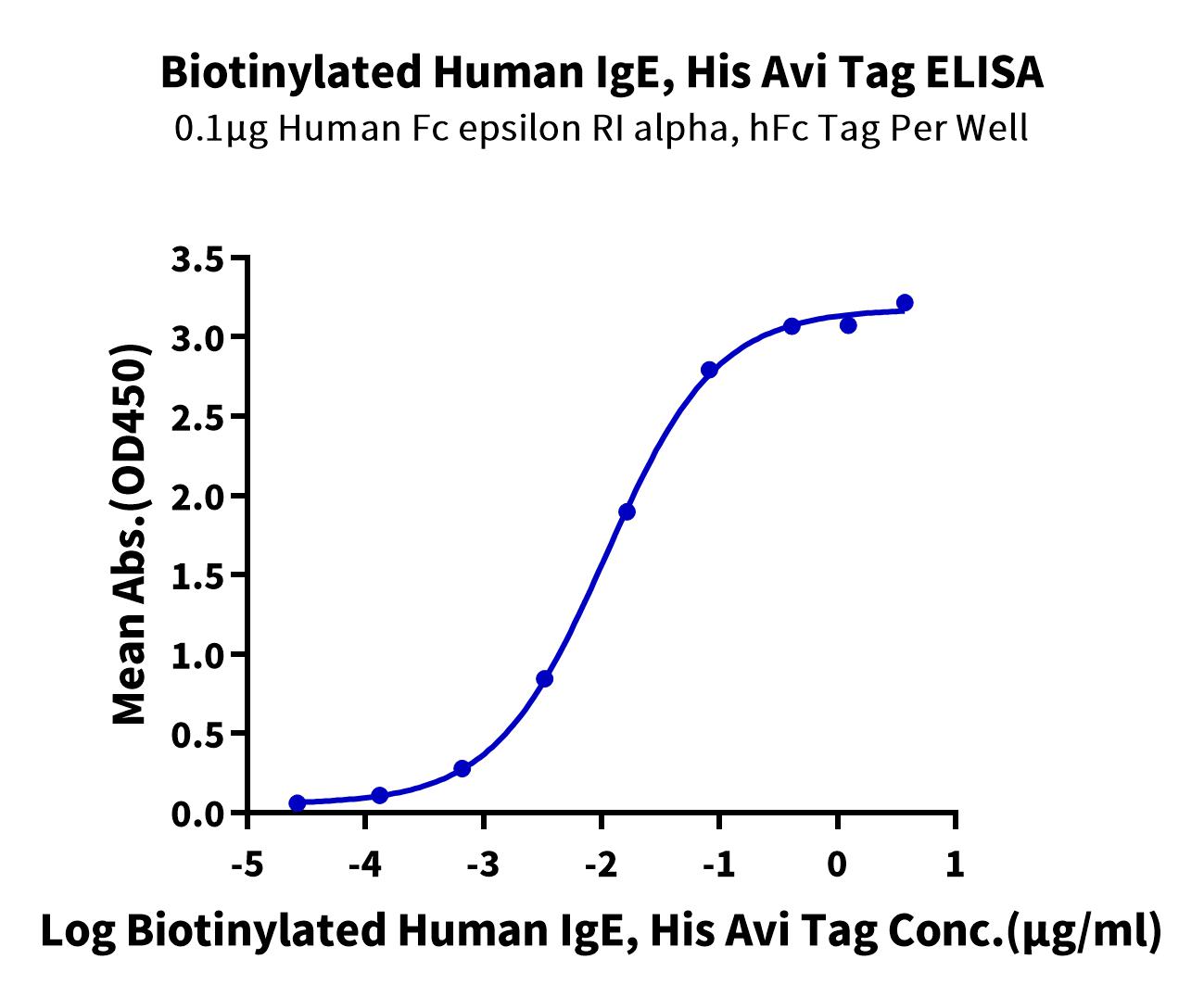 Biotinylated Human IgE, His Avi Tag ELISA
0.1μg Human Fc epsilon RI alpha, hFc Tag Per Well

Mean Abs.(OD450)

3.5
3.0
2.5
2.0
1.5
1.0
0.5
0.0

-5 -4 -3 -2 -1 0 1

Log Biotinylated Human IgE, His Avi Tag Conc.(μg/ml)